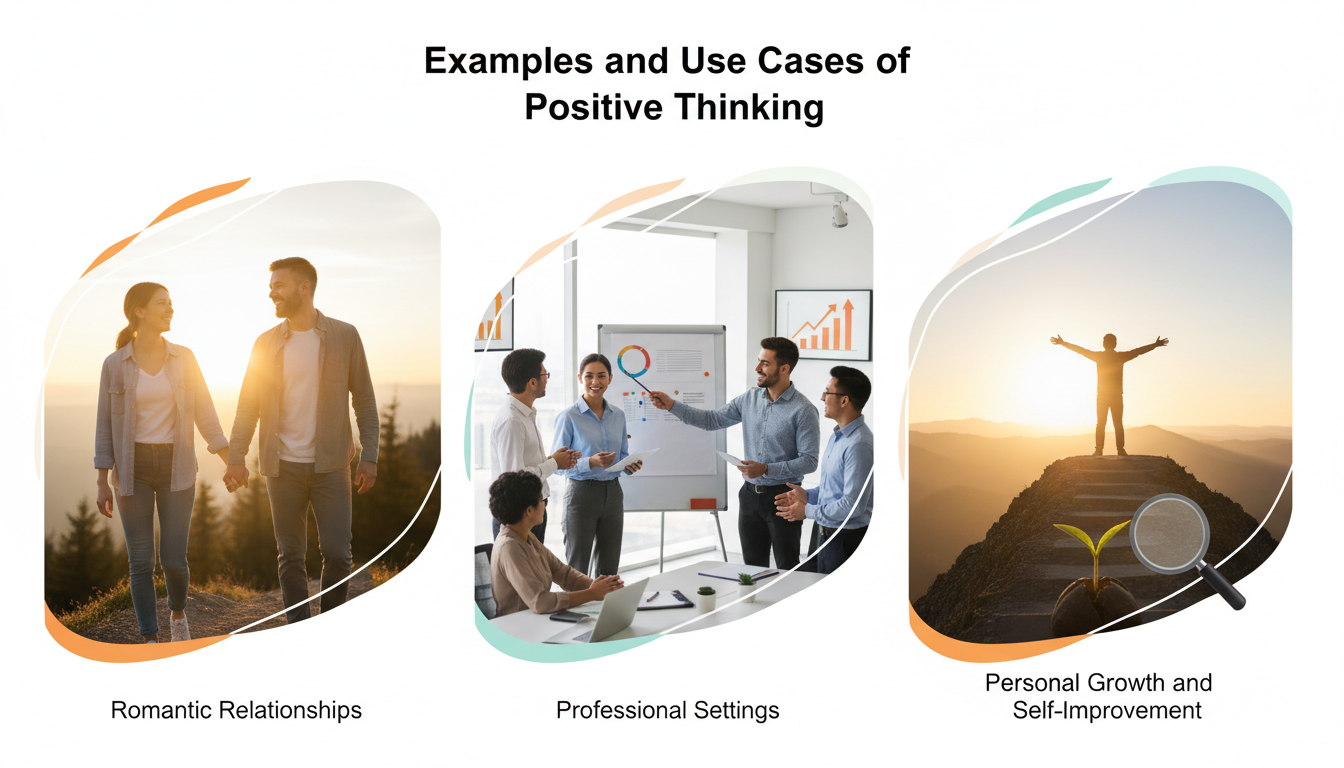 Examples and Use Cases of Positive Thinking

Romantic Relationships

Professional Settings

Personal Growth and Self-Improvement